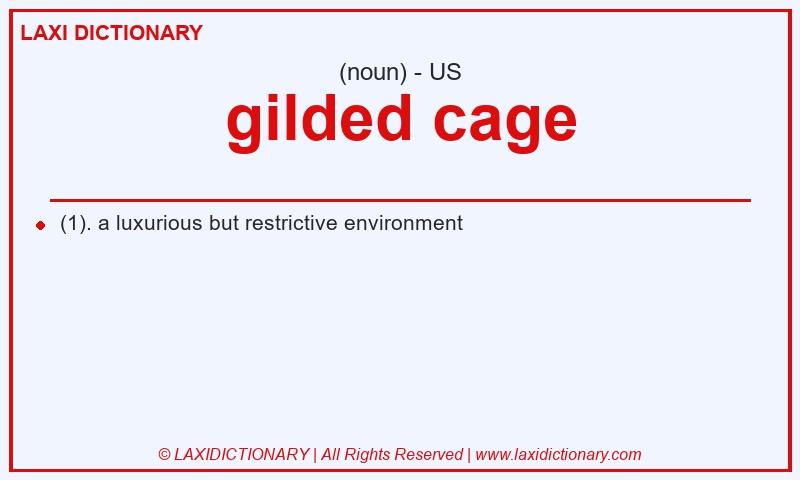 LAXI DICTIONARY

(noun) - US

gilded cage

(1). a luxurious but restrictive environment

© LAXIDICTIONARY | All Rights Reserved | www.laxidictionary.com